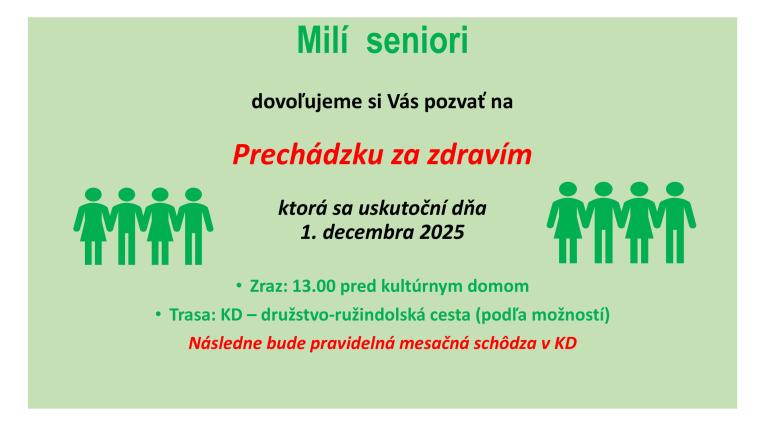 Milí seniori

dovoľujeme si Vás pozvať na

Prechádzku za zdravím

ktorá sa uskutoční dňa
1. decembra 2025

• Zraz: 13.00 pred kultúrnym domom
• Trasa: KD – družstvo-ružindolská cesta (podľa možností)

Následne bude pravidelná mesačná schôdza v KD